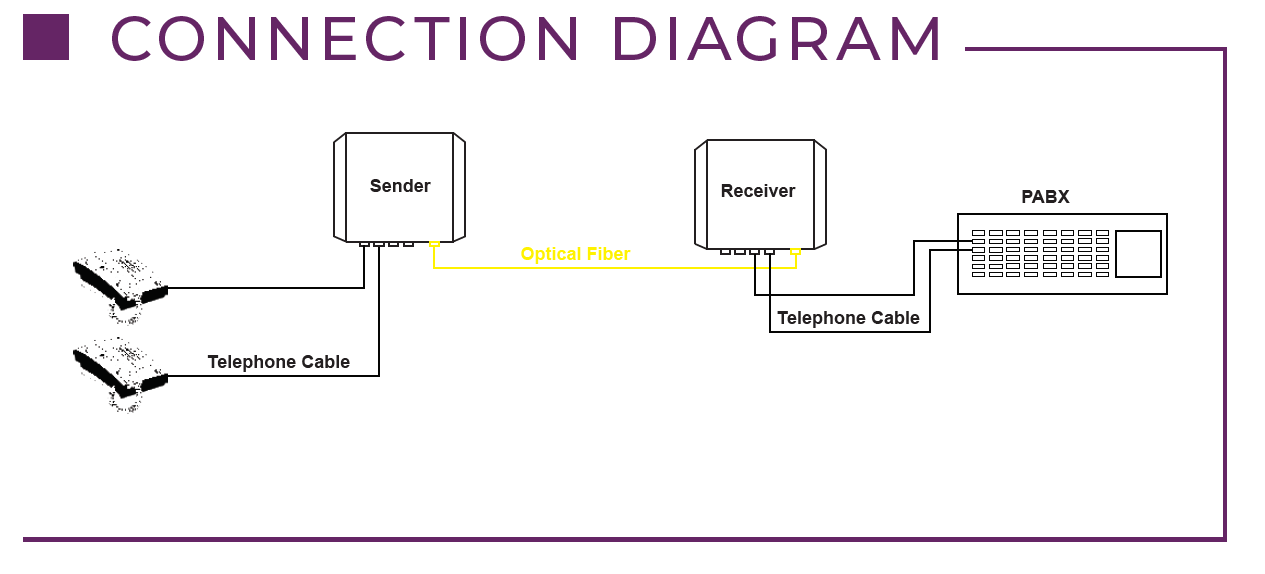 CONNECTION DIAGRAM

Sender

Receiver

PABX

Optical Fiber

Telephone Cable

Telephone Cable